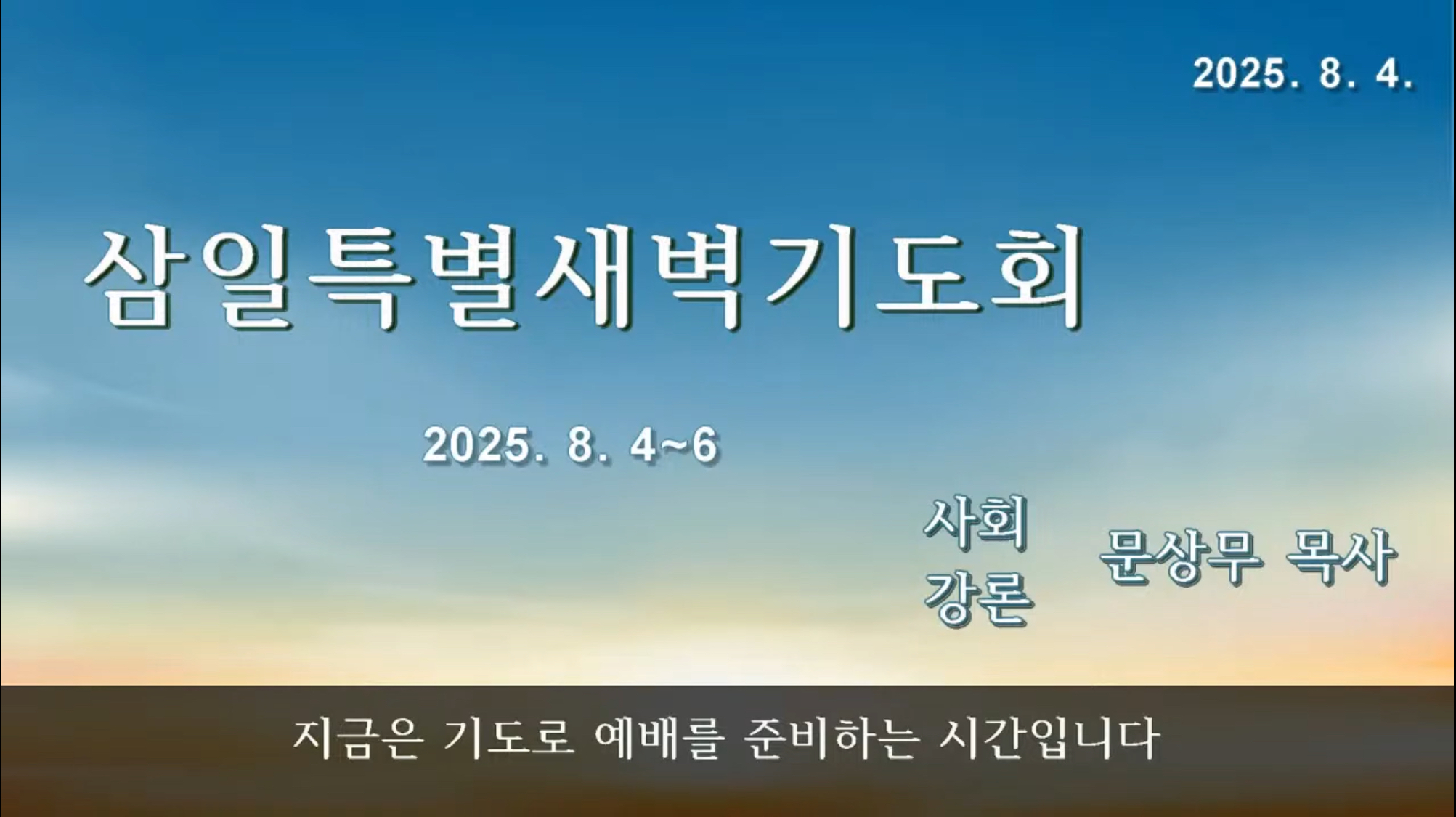 2025. 8. 4.

삼일특별새벽기도회

2025. 8. 4~6

사회
강론

문상무 목사

지금은 기도로 예배를 준비하는 시간입니다